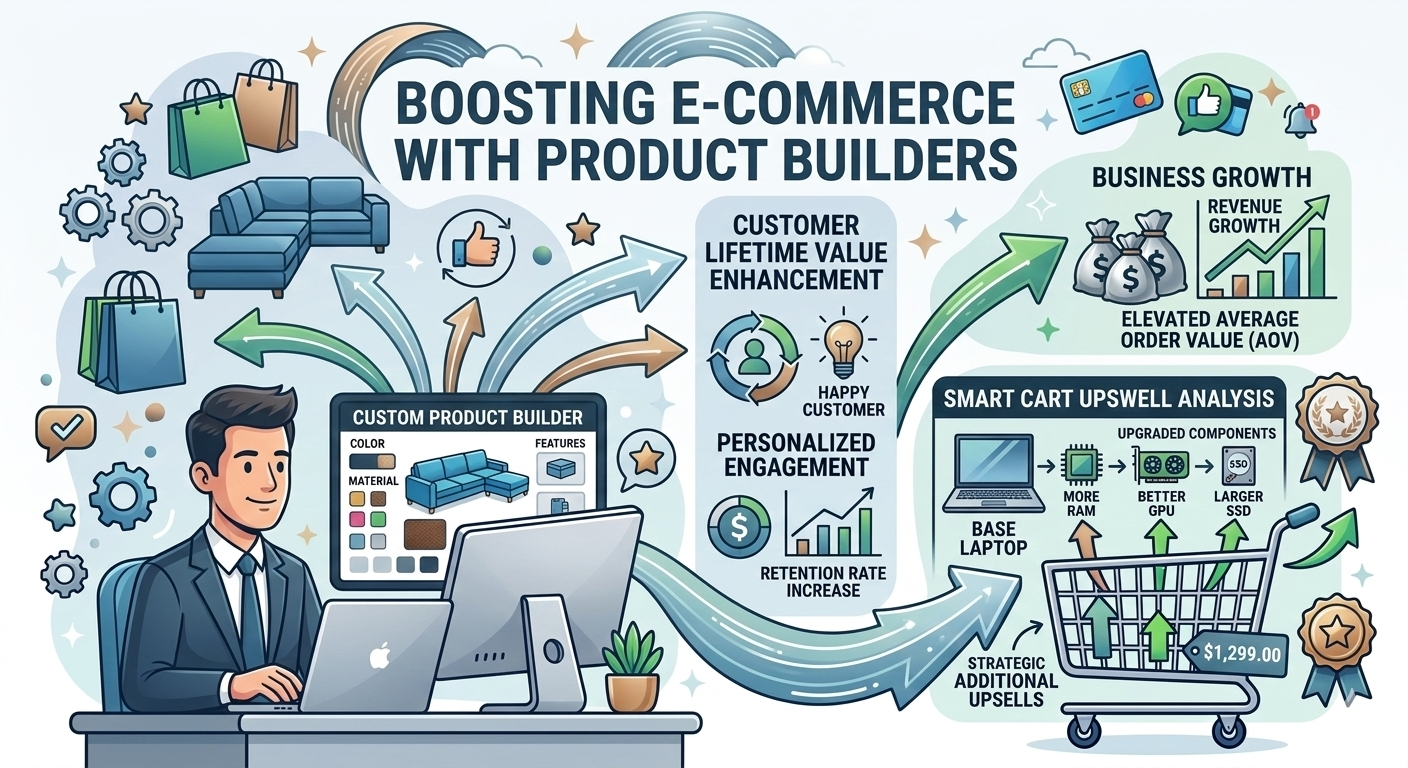 BOOSTING E-COMMERCE WITH PRODUCT BUILDERS

CUSTOM PRODUCT BUILDER
COLOR
MATERIAL
FEATURES

CUSTOMER LIFETIME VALUE ENHANCEMENT
HAPPY CUSTOMER
PERSONALIZED ENGAGEMENT
RETENTION RATE INCREASE

BUSINESS GROWTH
REVENUE GROWTH
ELEVATED AVERAGE ORDER VALUE (AOV)

SMART CART UPSWELL ANALYSIS
UPGRADED COMPONENTS
BASE LAPTOP
MORE RAM
BETTER GPU
SSD
LARGER SSD
STRATEGIC ADDITIONAL UPSELLS
$1,299.00